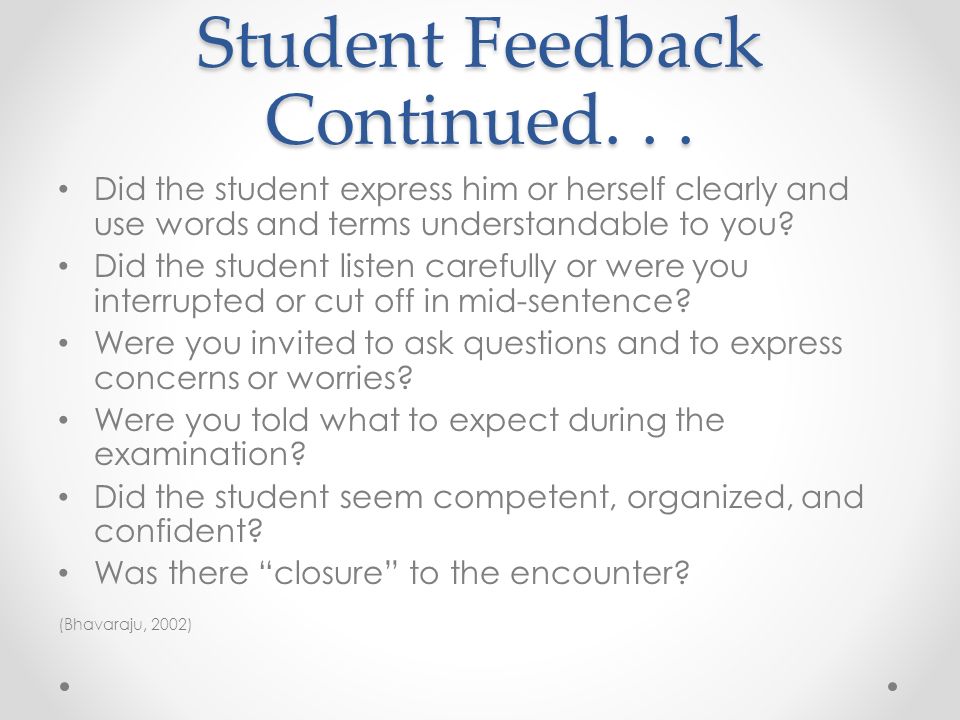 Student Feedback Continued. . .

• Did the student express him or herself clearly and use words and terms understandable to you?
• Did the student listen carefully or were you interrupted or cut off in mid-sentence?
• Were you invited to ask questions and to express concerns or worries?
• Were you told what to expect during the examination?
• Did the student seem competent, organized, and confident?
• Was there “closure” to the encounter?

(Bhavaraju, 2002)